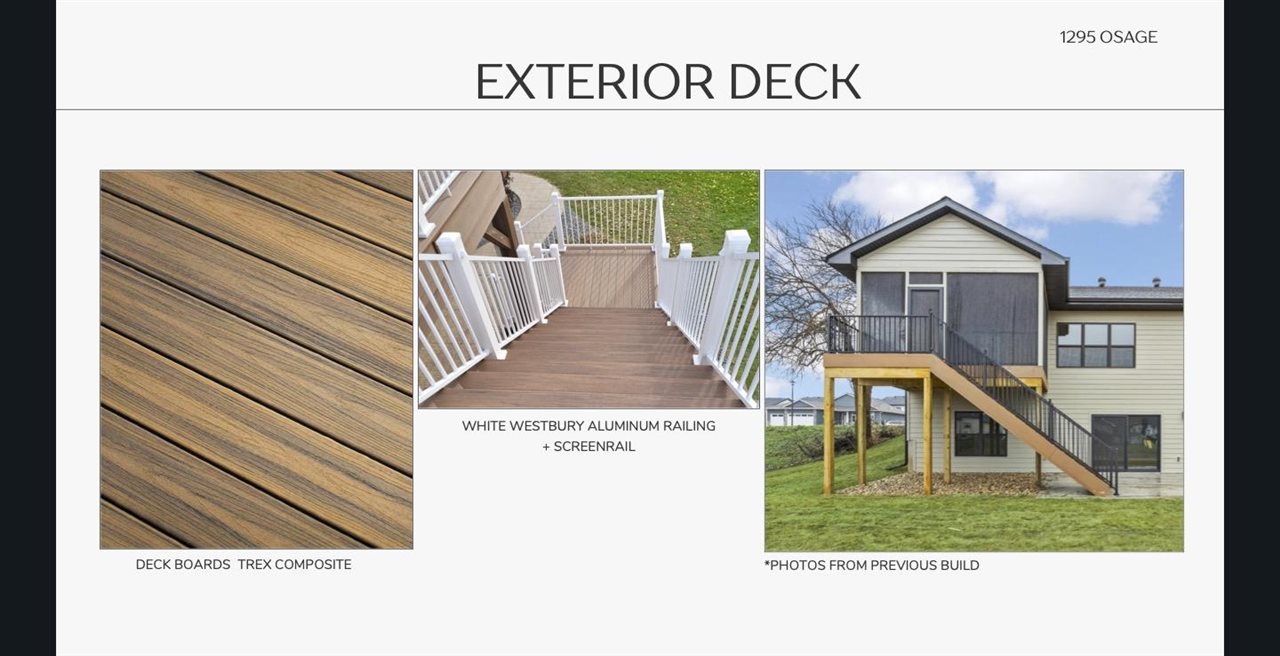 1295 OSAGE

EXTERIOR DECK

DECK BOARDS TREX COMPOSITE

WHITE WESTBURY ALUMINUM RAILING + SCREENRAIL

*PHOTOS FROM PREVIOUS BUILD